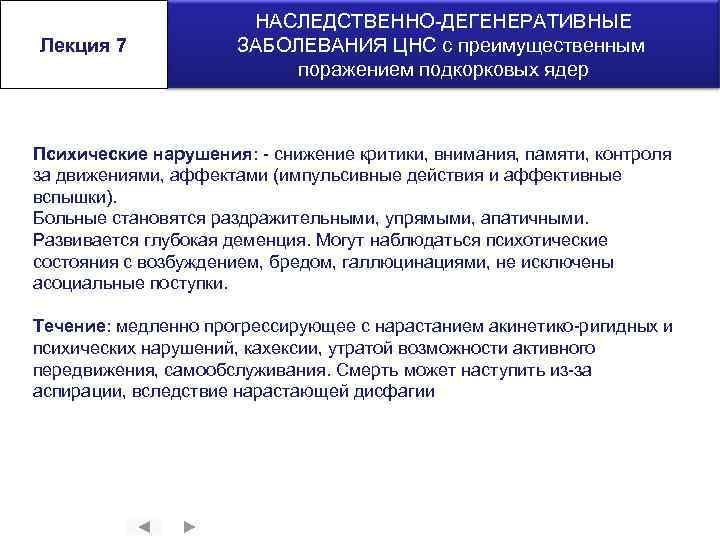 Лекция 7

НАСЛЕДСТВЕННО-ДЕГЕНЕРАТИВНЫЕ ЗАБОЛЕВАНИЯ ЦНС с преимущественным поражением подкорковых ядер

Психические нарушения: - снижение критики, внимания, памяти, контроля за движениями, аффектами (импульсивные действия и аффективные вспышки).
Больные становятся раздражительными, упрямыми, апатичными. Развивается глубокая деменция. Могут наблюдаться психотические состояния с возбуждением, бредом, галлюцинациями, не исключены асоциальные поступки.

Течение: медленно прогрессирующее с нарастанием акинетико-ригидных и психических нарушений, кахексии, утратой возможности активного передвижения, самообслуживания. Смерть может наступить из-за аспирации, вследствие нарастающей дисфагии